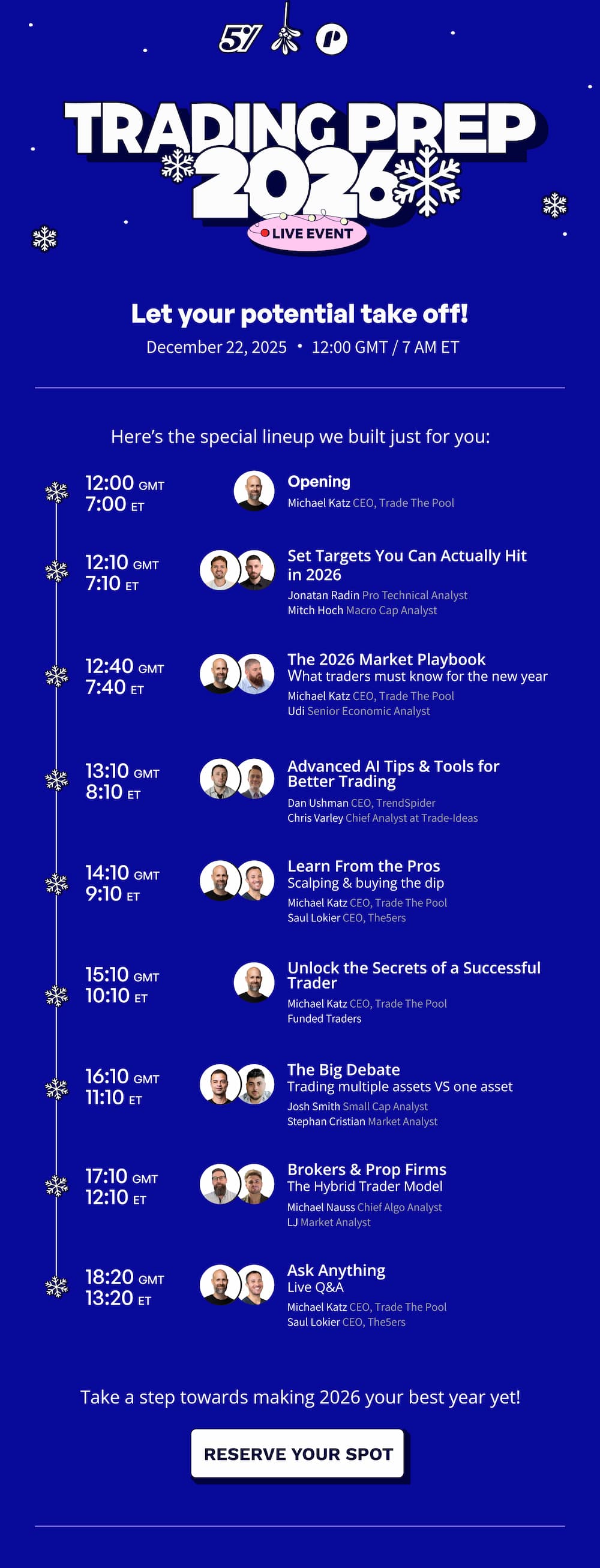 5%

TRADING PREP 2026

LIVE EVENT

Let your potential take off!

December 22, 2025 • 12:00 GMT / 7 AM ET

Here's the special lineup we built just for you:

12:00 GMT
7:00 ET

Opening
Michael Katz CEO, Trade The Pool

12:10 GMT
7:10 ET

Set Targets You Can Actually Hit in 2026
Jonatan Radin Pro Technical Analyst
Mitch Hoch Macro Cap Analyst

12:40 GMT
7:40 ET

The 2026 Market Playbook
What traders must know for the new year
Michael Katz CEO, Trade The Pool
Udi Senior Economic Analyst

13:10 GMT
8:10 ET

Advanced AI Tips & Tools for Better Trading
Dan Ushman CEO, TrendSpider
Chris Varley Chief Analyst at Trade-Ideas

14:10 GMT
9:10 ET

Learn From the Pros
Scalping & buying the dip
Michael Katz CEO, Trade The Pool
Saul Lokier CEO, The5ers

15:10 GMT
10:10 ET

Unlock the Secrets of a Successful Trader
Michael Katz CEO, Trade The Pool
Funded Traders

16:10 GMT
11:10 ET

The Big Debate
Trading multiple assets VS one asset
Josh Smith Small Cap Analyst
Stephan Cristian Market Analyst

17:10 GMT
12:10 ET

Brokers & Prop Firms
The Hybrid Trader Model
Michael Nauss Chief Algo Analyst
LJ Market Analyst

18:20 GMT
13:20 ET

Ask Anything
Live Q&A
Michael Katz CEO, Trade The Pool
Saul Lokier CEO, The5ers

Take a step towards making 2026 your best year yet!

RESERVE YOUR SPOT